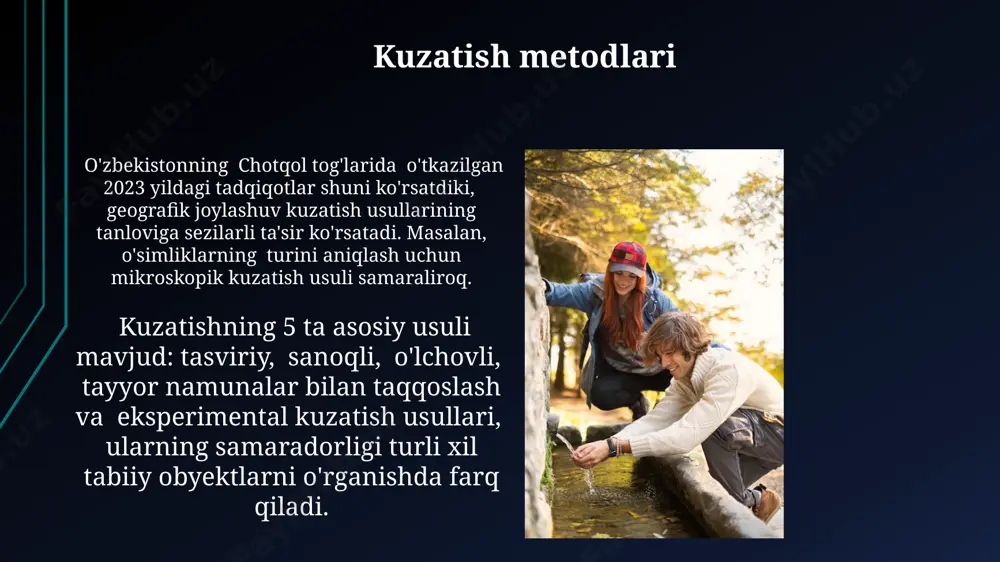 Kuzatish metodlari

O'zbekistonning Chotqol tog'larida o'tkazilgan 2023 yildagi tadqiqotlar shuni ko'rsatdiki, geografik joylashuv kuzatish usullarining tanloviga sezilarli ta'sir ko'rsatadi. Masalan, o'simliklarning turini aniqlash uchun mikroskopik kuzatish usuli samaraliroq.

Kuzatishning 5 ta asosiy usuli mavjud: tasviriy, sanoqli, o'lchovli, tayyor namunalar bilan taqqoslash va eksperimental kuzatish usullari, ularning samaradorligi turli xil tabiiy obyektlarni o'rganishda farq qiladi.